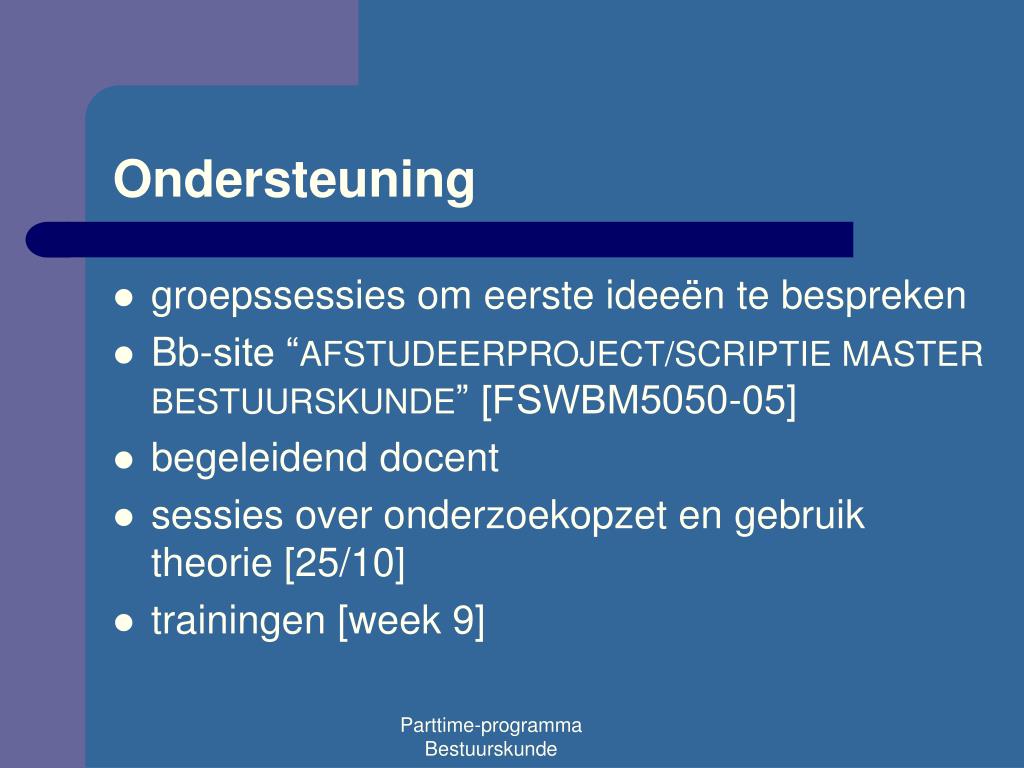 Ondersteuning

- groepssessies om eerste ideeën te bespreken
- Bb-site “AFSTUDEERPROJECT/SCRIPTIE MASTER BESTUURSKUNDE” [FSWBM5050-05]
- begeleidend docent
- sessies over onderzoekopzet en gebruik theorie [25/10]
- trainingen [week 9]

Parttime-programma
Bestuurskunde